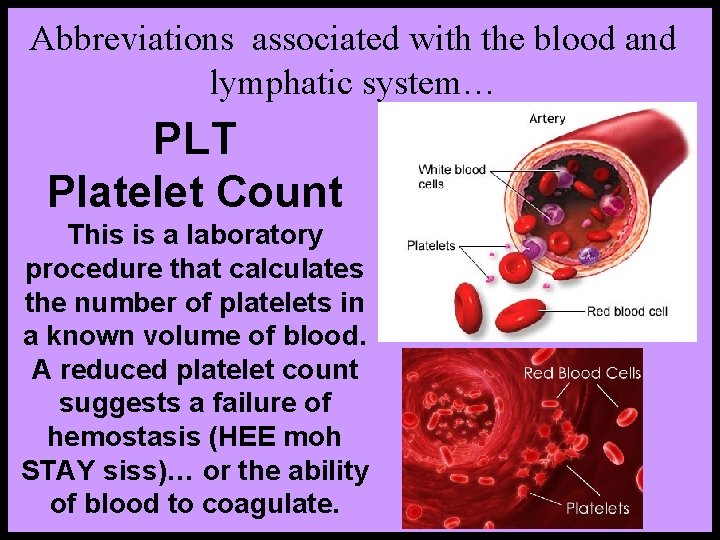 Abbreviations associated with the blood and lymphatic system…

PLT
Platelet Count

This is a laboratory procedure that calculates the number of platelets in a known volume of blood. A reduced platelet count suggests a failure of hemostasis (HEE moh STAY siss)… or the ability of blood to coagulate.

Artery
White blood cells
Platelets
Red blood cell

Red Blood Cells
Platelets